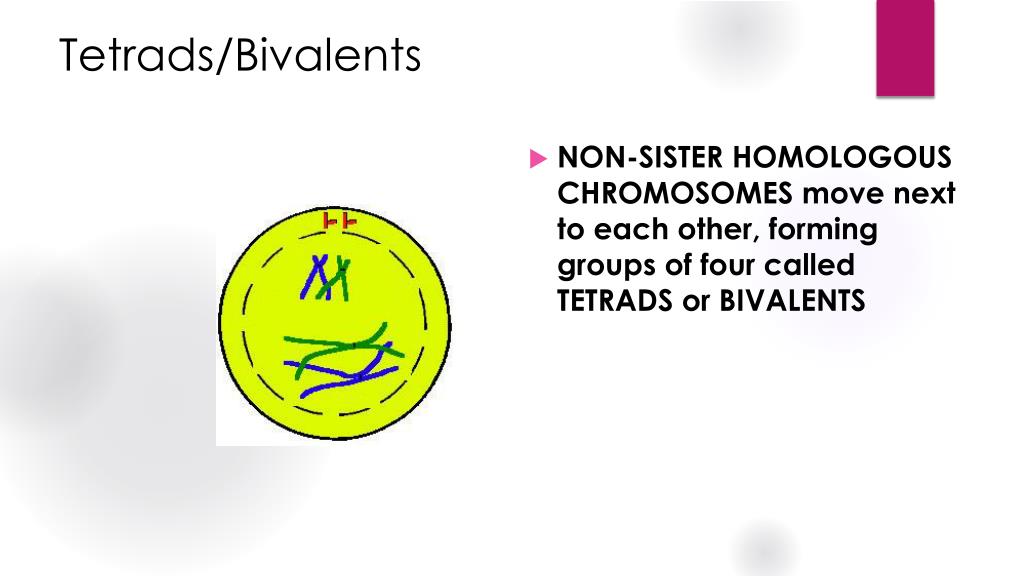 Tetrads/Bivalents

NON-SISTER HOMOLOGOUS CHROMOSOMES move next to each other, forming groups of four called TETRADS or BIVALENTS